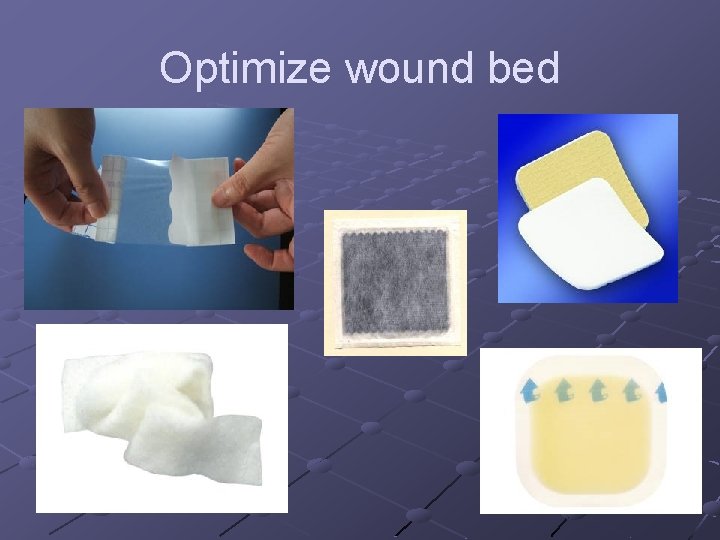 Optimize wound bed